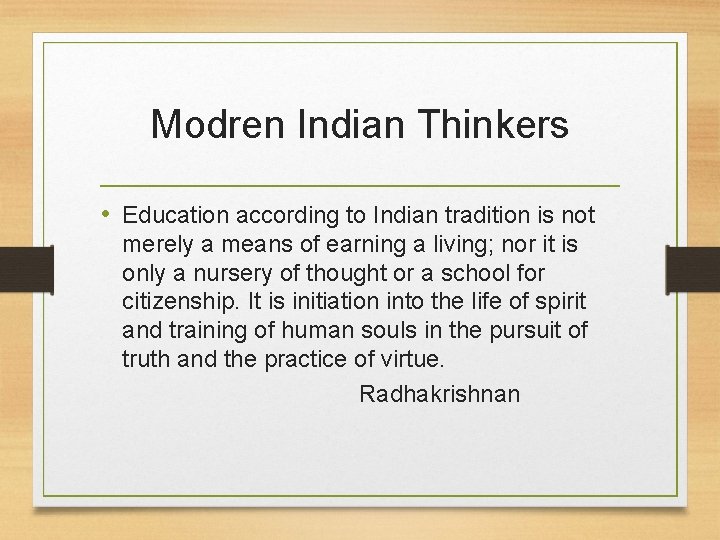 Modren Indian Thinkers

• Education according to Indian tradition is not merely a means of earning a living; nor it is only a nursery of thought or a school for citizenship. It is initiation into the life of spirit and training of human souls in the pursuit of truth and the practice of virtue.

Radhakrishnan